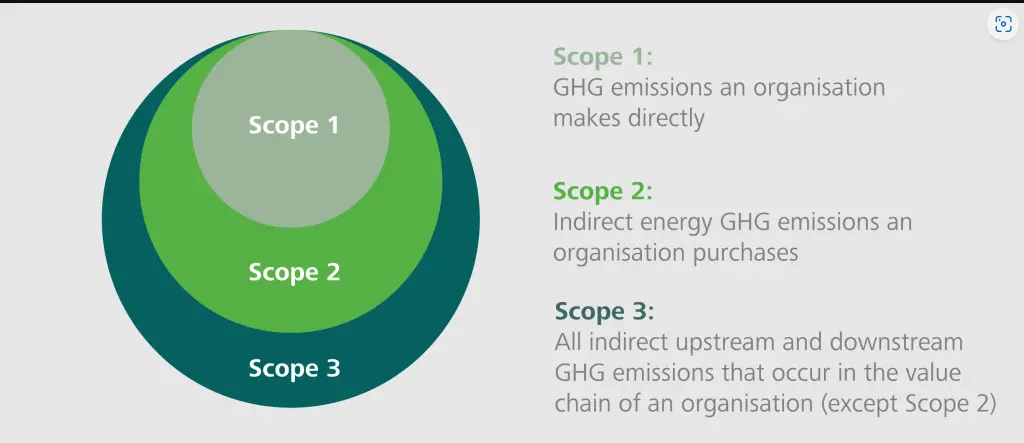 Scope 1

Scope 2

Scope 3

Scope 1:
GHG emissions an organisation makes directly

Scope 2:
Indirect energy GHG emissions an organisation purchases

Scope 3:
All indirect upstream and downstream GHG emissions that occur in the value chain of an organisation (except Scope 2)